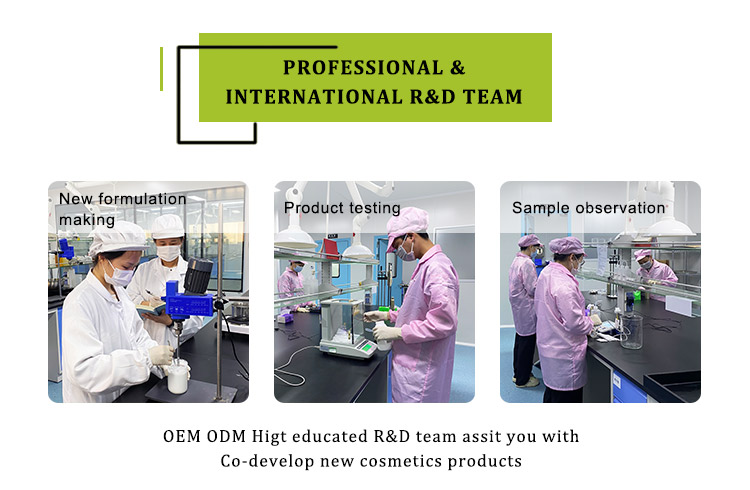 PROFESSIONAL &
INTERNATIONAL R&D TEAM

New formulation making

Product testing

Sample observation

OEM ODM Higt educated R&D team assit you with
Co-develop new cosmetics products